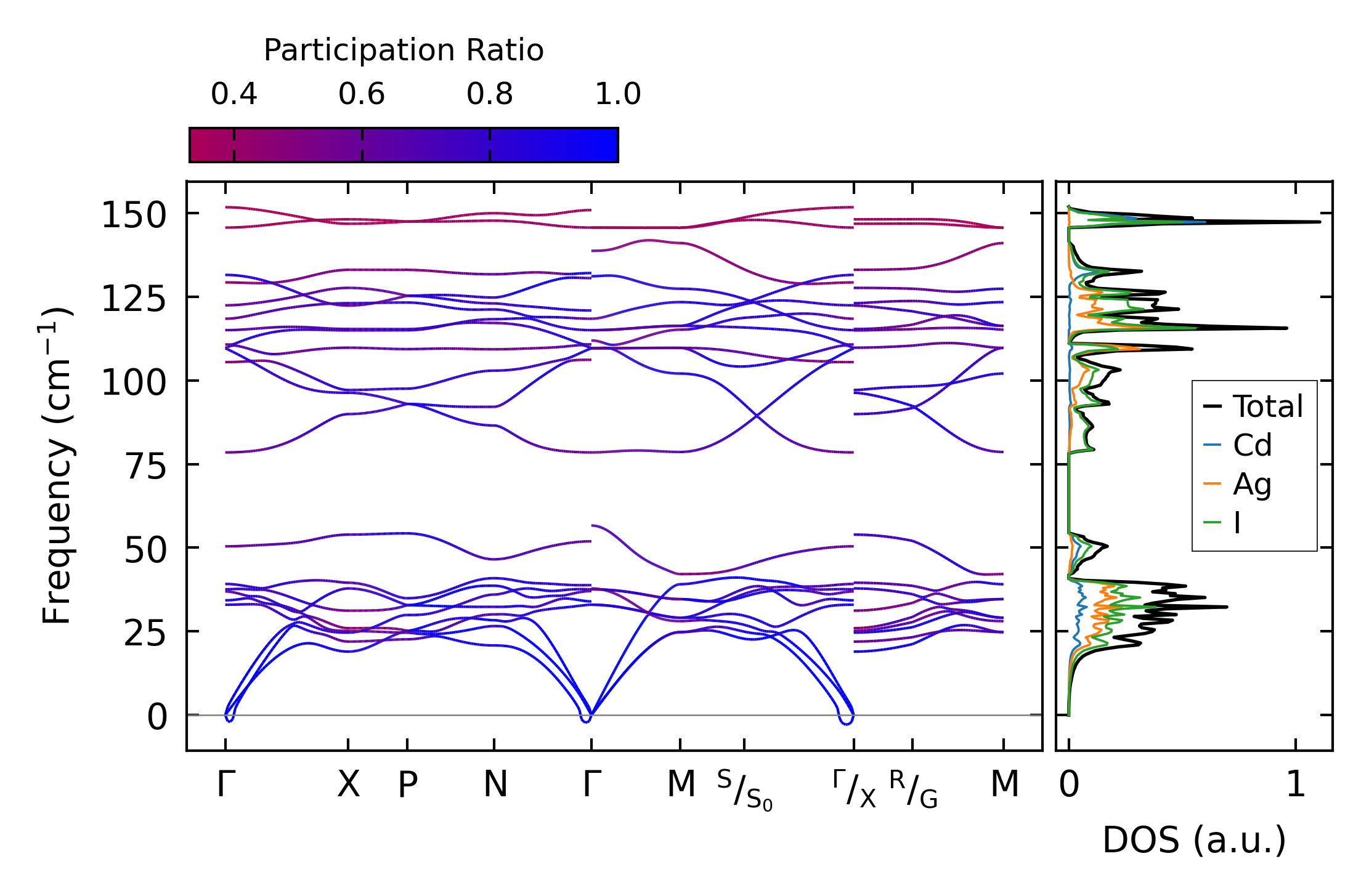 Participation Ratio

0.4 0.6 0.8 1.0

Frequency (cm$^{-1}$)

150
125
100
75
50
25
0

Γ X P N Γ M $^{S}/_{S_0}$ $^{Γ}/_{X}$ $^{R}/_{G}$ M

Total
Cd
Ag
I

0 1

DOS (a.u.)